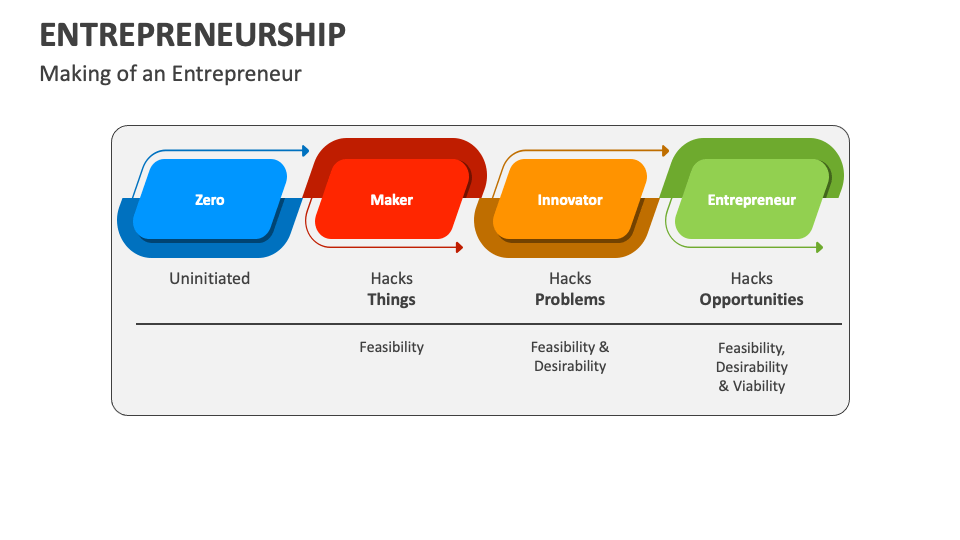 ENTREPRENEURSHIP
Making of an Entrepreneur

Zero
Maker
Innovator
Entrepreneur

Uninitiated

Hacks
Things

Hacks
Problems

Hacks
Opportunities

Feasibility

Feasibility & Desirability

Feasibility, Desirability & Viability